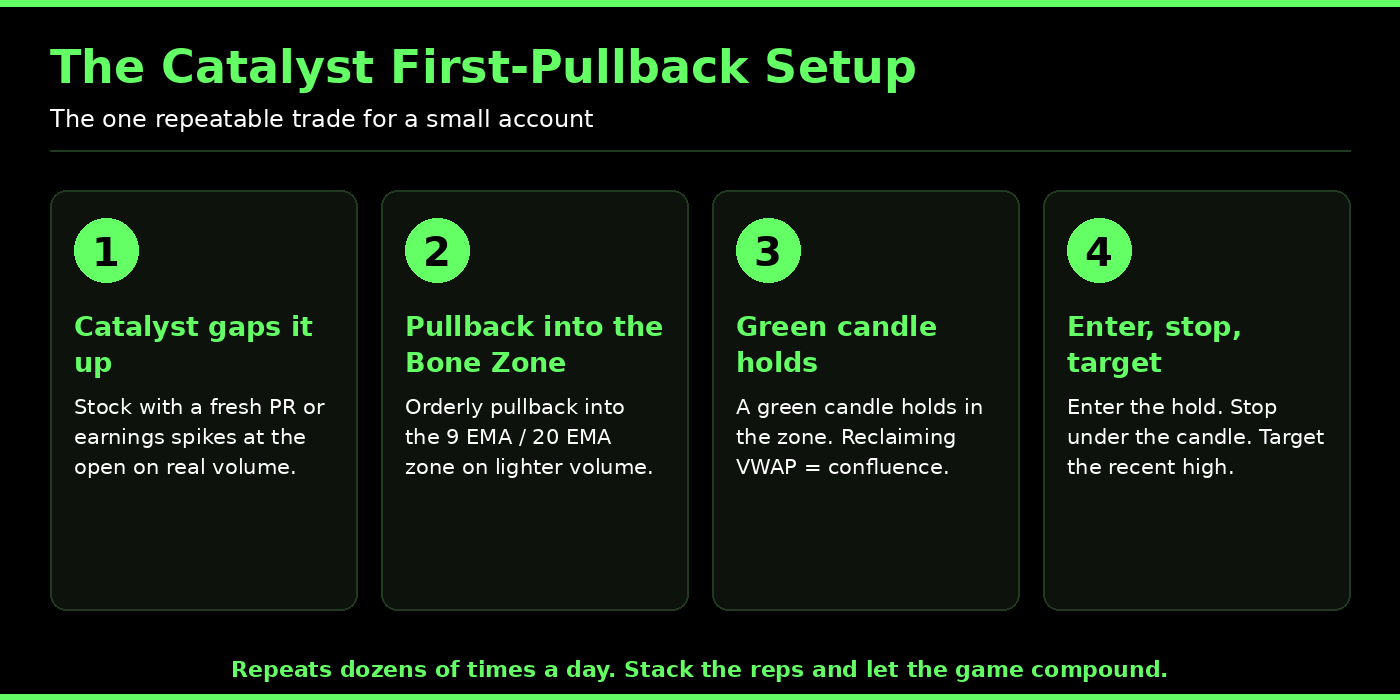 The Catalyst First-Pullback Setup

The one repeatable trade for a small account

1

Catalyst gaps it up

Stock with a fresh PR or earnings spikes at the open on real volume.

2

Pullback into the Bone Zone

Orderly pullback into the 9 EMA / 20 EMA zone on lighter volume.

3

Green candle holds

A green candle holds in the zone. Reclaiming VWAP = confluence.

4

Enter, stop, target

Enter the hold. Stop under the candle. Target the recent high.

Repeats dozens of times a day. Stack the reps and let the game compound.